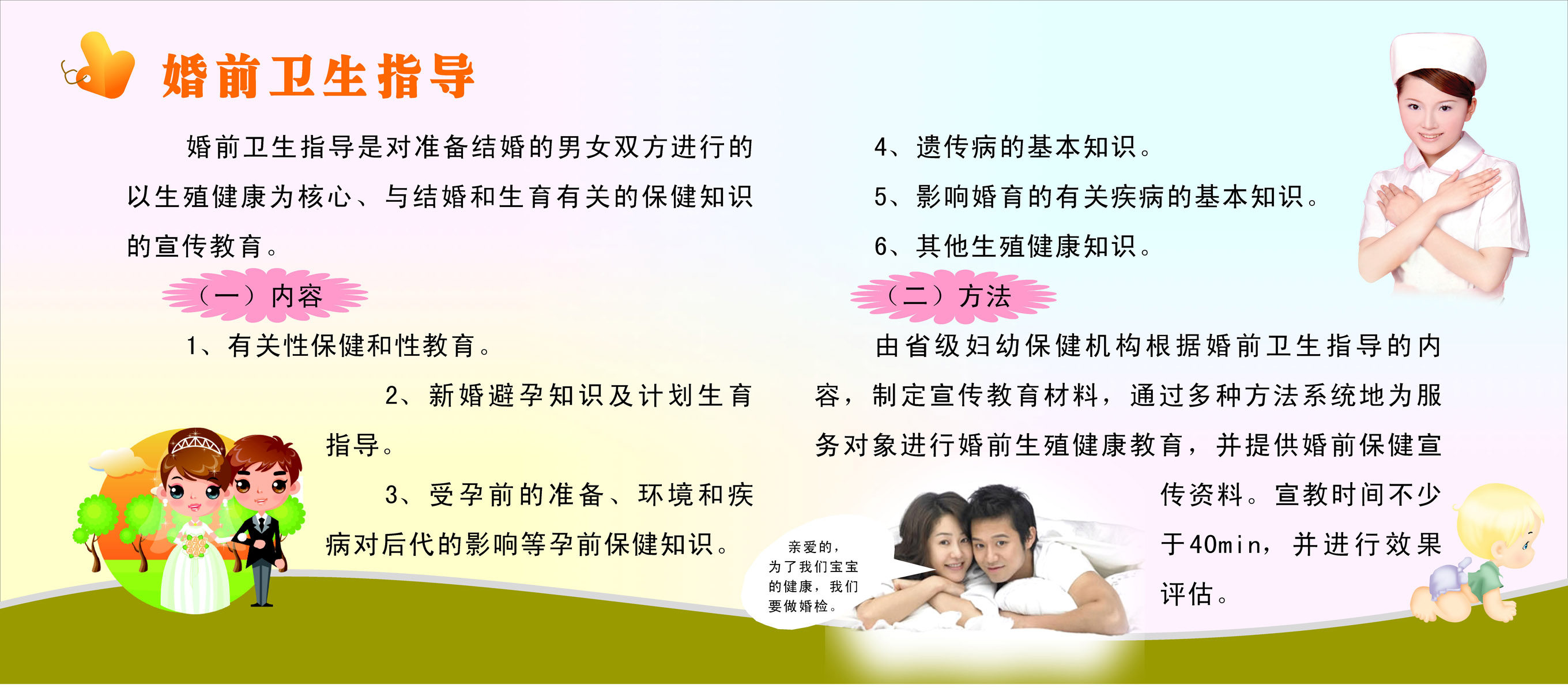 婚前卫生指导

婚前卫生指导是对准备结婚的男女双方进行的以生殖健康为核心、与结婚和生育有关的保健知识的宣传教育。

（一）内容

1、有关性保健和性教育。

2、新婚避孕知识及计划生育指导。

3、受孕前的准备、环境和疾病对后代的影响等孕前保健知识。

4、遗传病的基本知识。

5、影响婚育的有关疾病的基本知识。

6、其他生殖健康知识。

（二）方法

由省级妇幼保健机构根据婚前卫生指导的内容，制定宣传教育材料，通过多种方法系统地为服务对象进行婚前生殖健康教育，并提供婚前保健宣传资料。宣教时间不少于40min，并进行效果评估。

亲爱的，为了我们宝宝的健康，我们要做婚检。